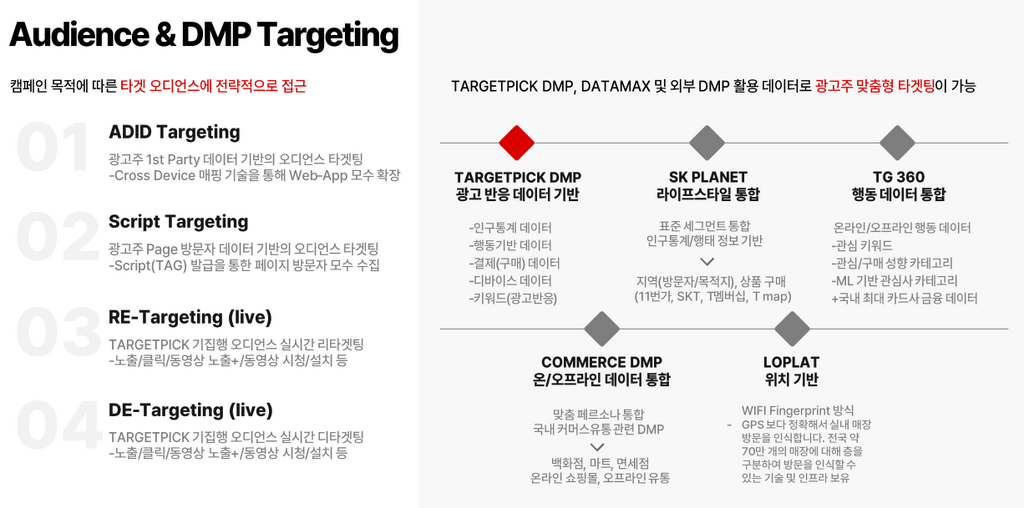 Audience & DMP Targeting

캠페인 목적에 따른 타겟 오디언스에 전략적으로 접근

01
ADID Targeting
광고주 1st Party 데이터 기반의 오디언스 타겟팅
-Cross Device 매핑 기술을 통해 Web-App 모수 확장

02
Script Targeting
광고주 Page 방문자 데이터 기반의 오디언스 타겟팅
-Script(TAG) 발급을 통한 페이지 방문자 모수 수집

03
RE-Targeting (live)
TARGETPICK 기집행 오디언스 실시간 리타겟팅
-노출/클릭/동영상 노출+/동영상 시청/설치 등

04
DE-Targeting (live)
TARGETPICK 기집행 오디언스 실시간 디타겟팅
-노출/클릭/동영상 노출+/동영상 시청/설치 등

TARGETPICK DMP, DATAMAX 및 외부 DMP 활용 데이터로 광고주 맞춤형 타겟팅이 가능

TARGETPICK DMP
광고 반응 데이터 기반
-인구통계 데이터
-행동기반 데이터
-결제(구매) 데이터
-디바이스 데이터
-키워드(광고반응)

SK PLANET
라이프스타일 통합
표준 세그먼트 통합
인구통계/행태 정보 기반
지역(방문자/목적지), 상품 구매
(11번가, SKT, T멤버십, T map)

TG 360
행동 데이터 통합
온라인/오프라인 행동 데이터
-관심 키워드
-관심/구매 성향 카테고리
-ML 기반 관심사 카테고리
+국내 최대 카드사 금융 데이터

COMMERCE DMP
온/오프라인 데이터 통합
맞춤 페르소나 통합
국내 커머스유통 관련 DMP
백화점, 마트, 면세점
온라인 쇼핑몰, 오프라인 유통

LOPLAT
위치 기반
WIFI Fingerprint 방식
- GPS 보다 정확해서 실내 매장 방문을 인식합니다. 전국 약 70만 개의 매장에 대해 층을 구분하여 방문을 인식할 수 있는 기술 및 인프라 보유